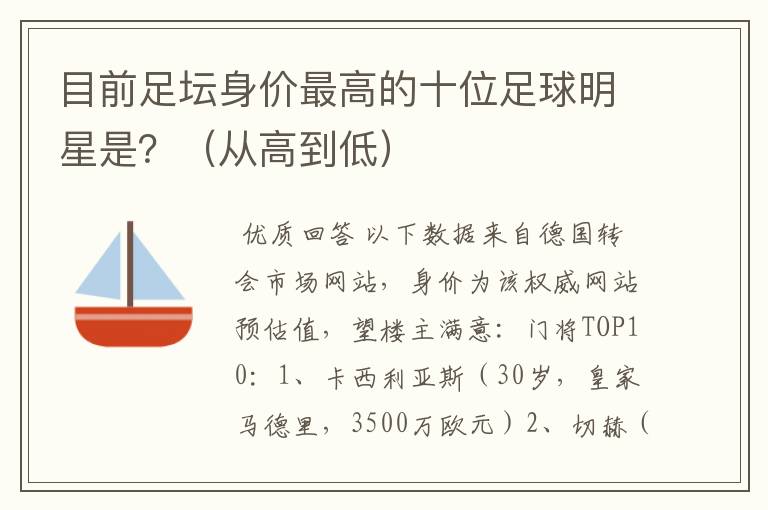 目前足坛身价最高的十位足球明星是？（从高到低）

优质回答 以下数据来自德国转会市场网站，身价为该权威网站预估值，望楼主满意：门将TOP10：1、卡西利亚斯（30岁，皇家马德里，3500万欧元）2、切赫（